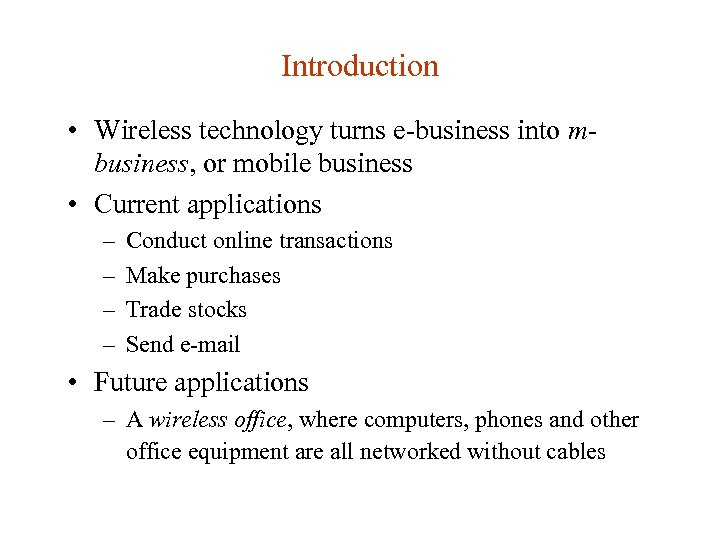 Introduction

• Wireless technology turns e-business into m-business, or mobile business

• Current applications
– Conduct online transactions
– Make purchases
– Trade stocks
– Send e-mail

• Future applications
– A wireless office, where computers, phones and other office equipment are all networked without cables